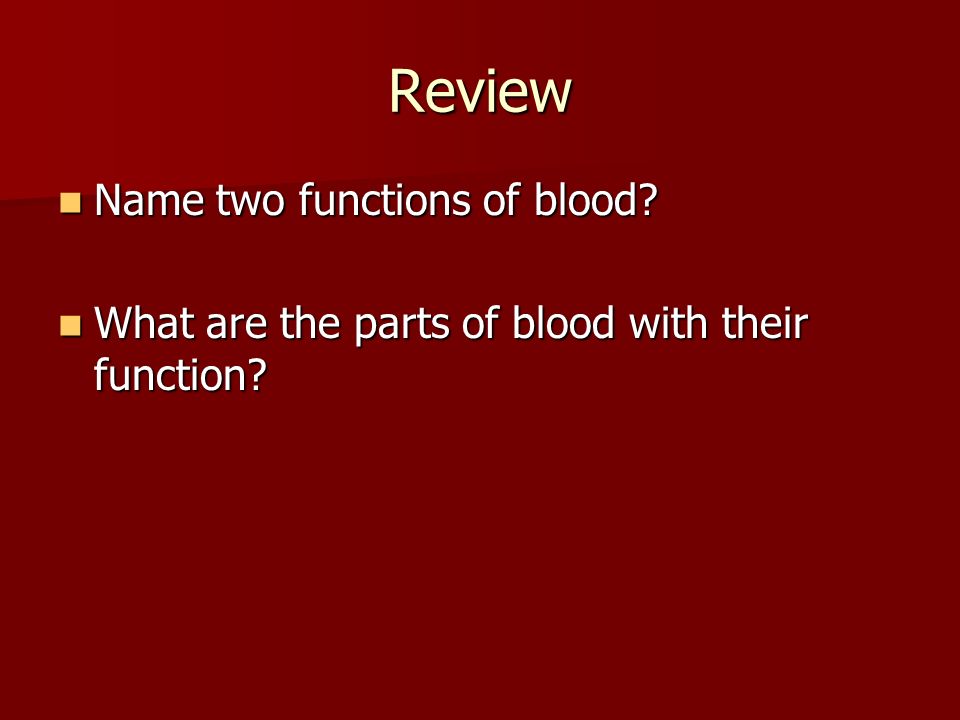 Review

- Name two functions of blood?

- What are the parts of blood with their function?